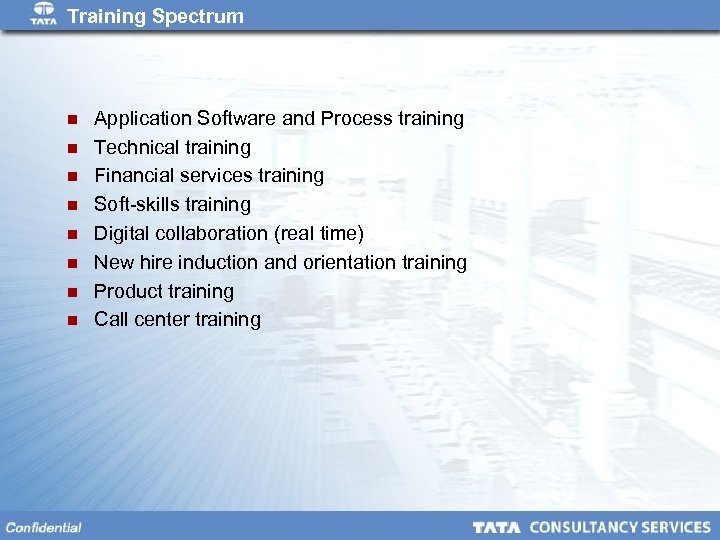 TATA Training Spectrum

- Application Software and Process training
- Technical training
- Financial services training
- Soft-skills training
- Digital collaboration (real time)
- New hire induction and orientation training
- Product training
- Call center training

Confidential

TATA CONSULTANCY SERVICES